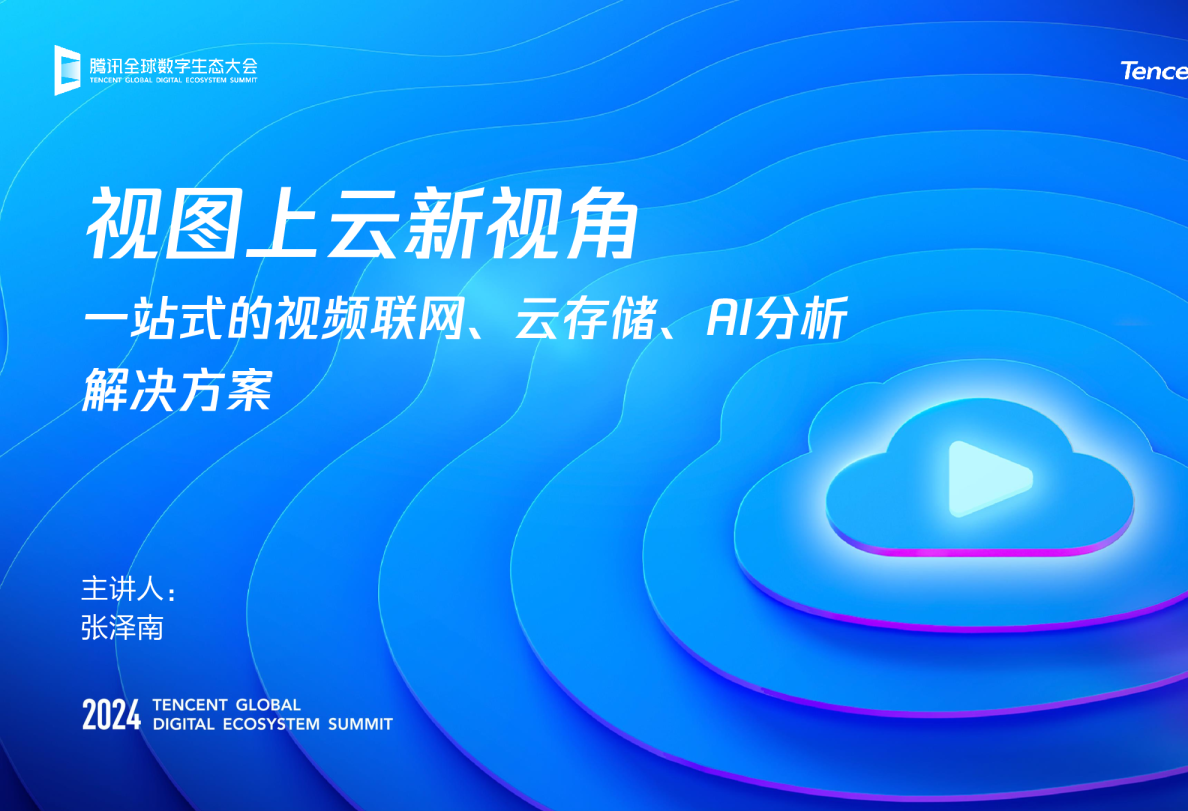 腾讯全球数字生态大会
TENCENT GLOBAL DIGITAL ECOSYSTEM SUMMIT

Tence

视图上云新视角

一站式的视频联网、云存储、AI分析解决方案

主讲人：
张泽南

2024 TENCENT GLOBAL DIGITAL ECOSYSTEM SUMMIT